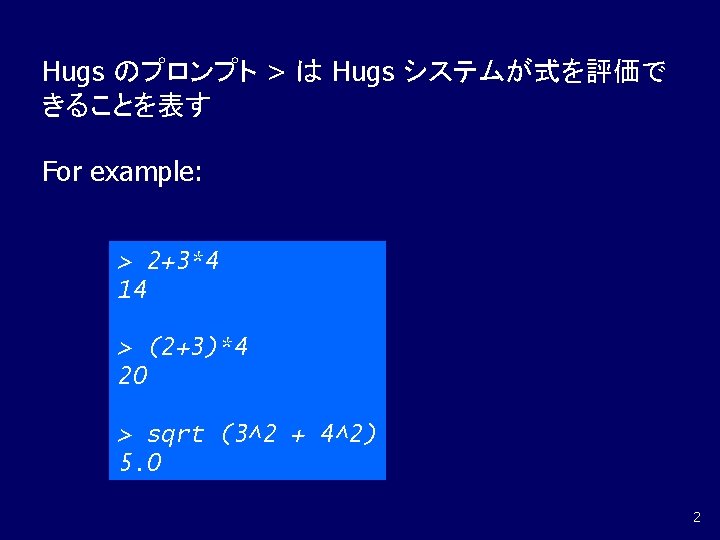 Hugs のプロンプト > は Hugs システムが式を評価できることを表す

For example:

> 2+3*4
14

> (2+3)*4
20

> sqrt (3^2 + 4^2)
5.0

2